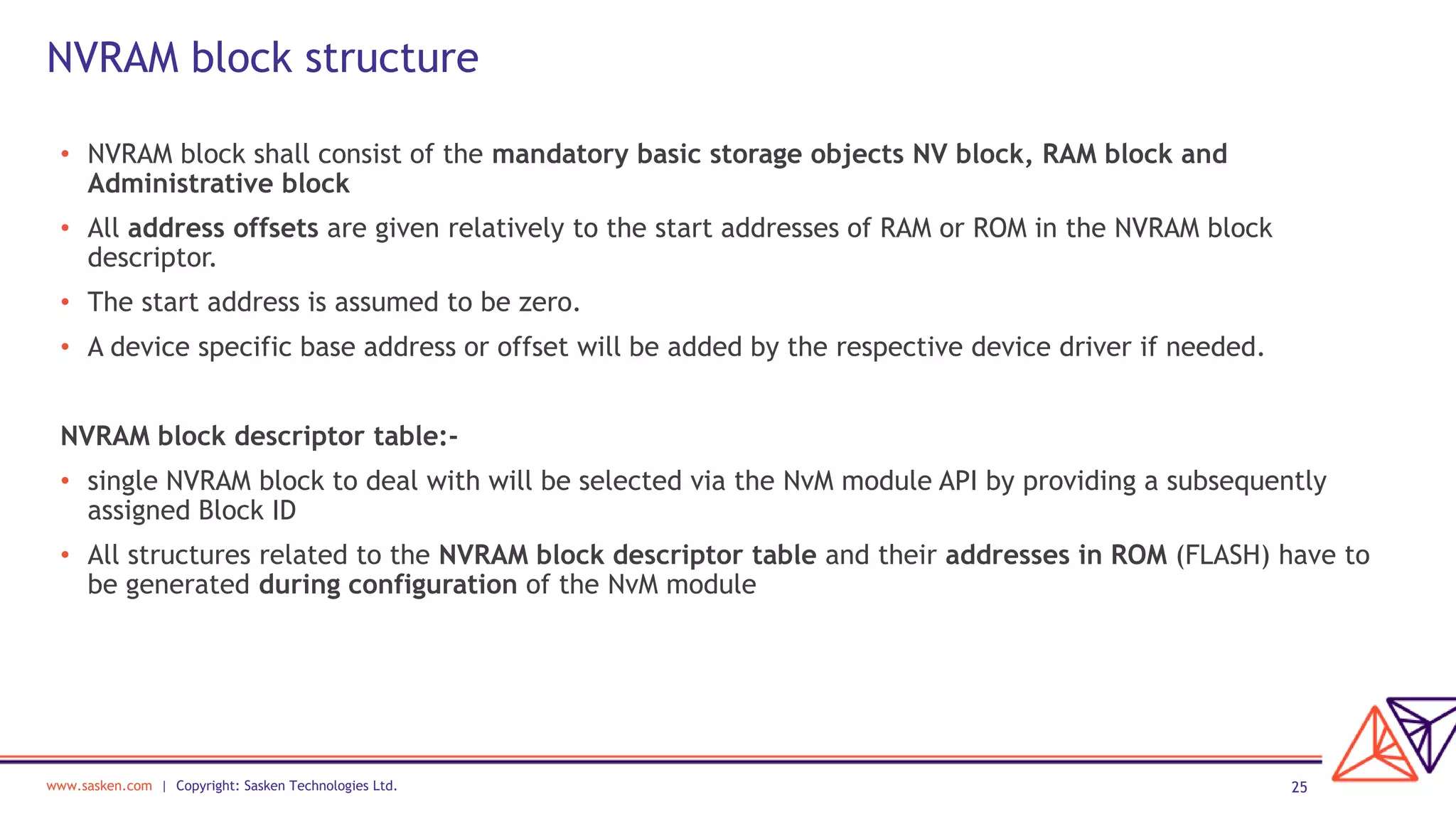 NVRAM block structure

• NVRAM block shall consist of the mandatory basic storage objects NV block, RAM block and Administrative block

• All address offsets are given relatively to the start addresses of RAM or ROM in the NVRAM block descriptor.

• The start address is assumed to be zero.

• A device specific base address or offset will be added by the respective device driver if needed.

NVRAM block descriptor table:-

• single NVRAM block to deal with will be selected via the NvM module API by providing a subsequently assigned Block ID

• All structures related to the NVRAM block descriptor table and their addresses in ROM (FLASH) have to be generated during configuration of the NvM module

www.sasken.com | Copyright: Sasken Technologies Ltd.

25